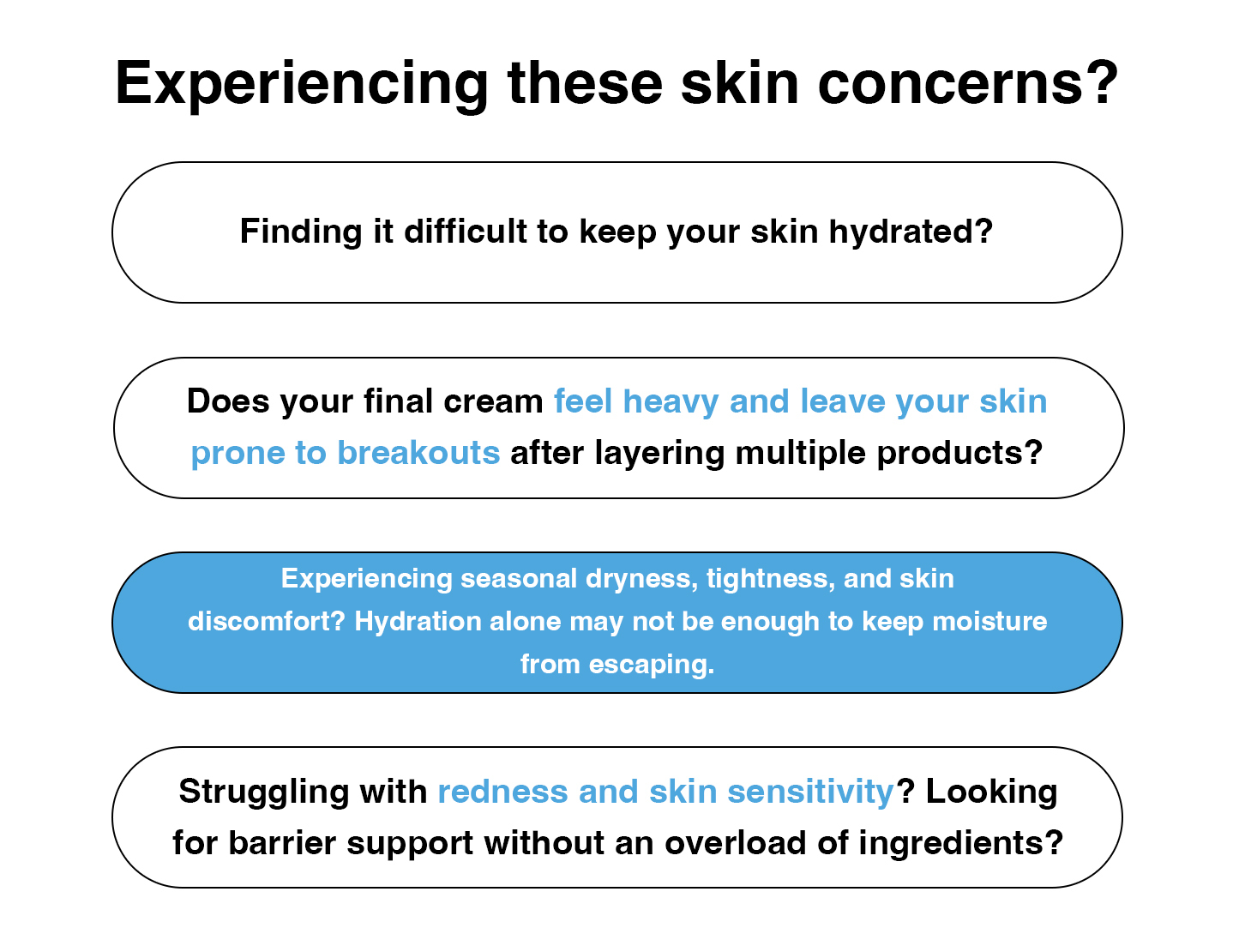 Experiencing these skin concerns?

Finding it difficult to keep your skin hydrated?

Does your final cream feel heavy and leave your skin prone to breakouts after layering multiple products?

Experiencing seasonal dryness, tightness, and skin discomfort? Hydration alone may not be enough to keep moisture from escaping.

Struggling with redness and skin sensitivity? Looking for barrier support without an overload of ingredients?